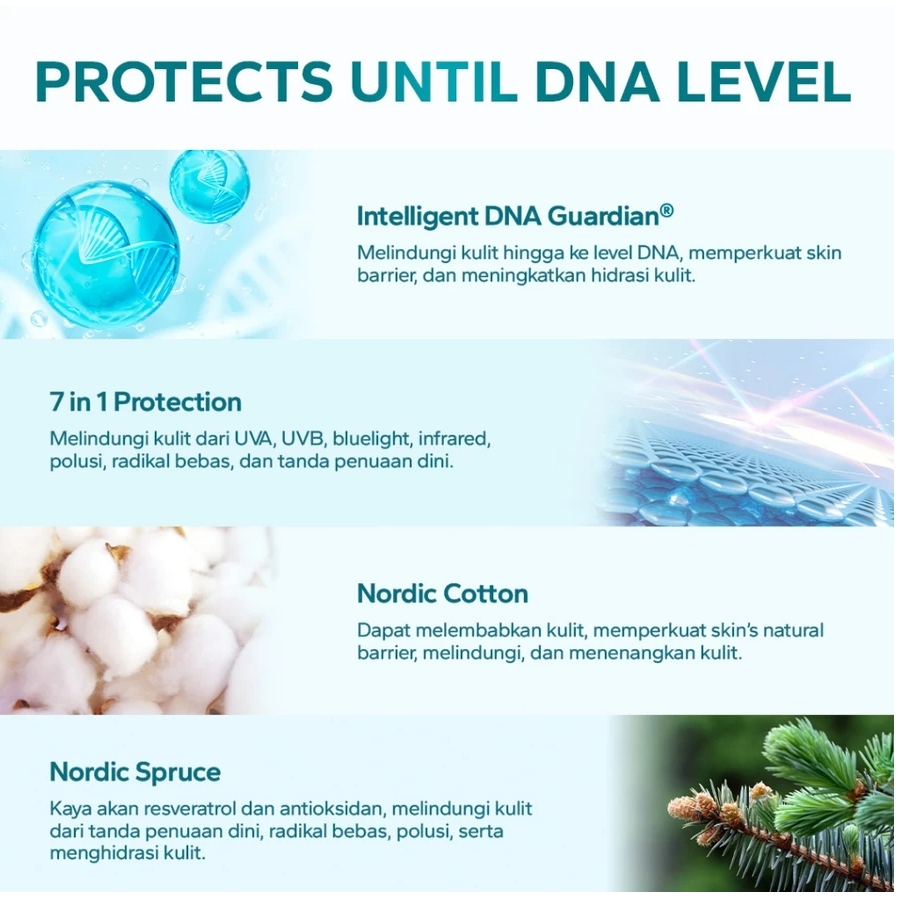 PROTECTS UNTIL DNA LEVEL

Intelligent DNA Guardian®
Melindungi kulit hingga ke level DNA, memperkuat skin barrier, dan meningkatkan hidrasi kulit.

7 in 1 Protection
Melindungi kulit dari UVA, UVB, bluelight, infrared, polusi, radikal bebas, dan tanda penuaan dini.

Nordic Cotton
Dapat melembabkan kulit, memperkuat skin's natural barrier, melindungi, dan menenangkan kulit.

Nordic Spruce
Kaya akan resveratrol dan antioksidan, melindungi kulit dari tanda penuaan dini, radikal bebas, polusi, serta menghidrasi kulit.